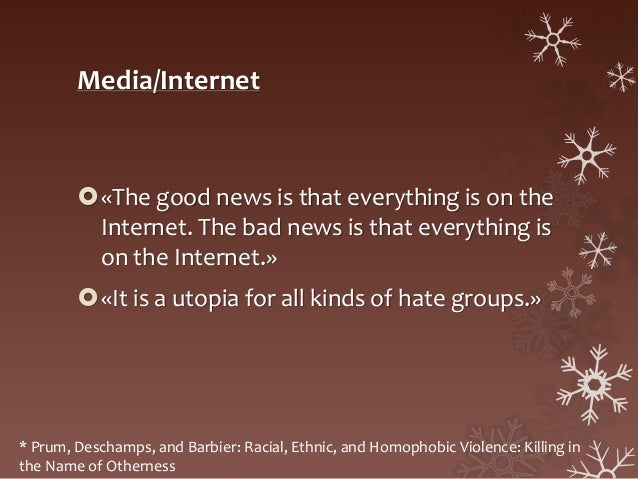 Media/Internet

«The good news is that everything is on the Internet. The bad news is that everything is on the Internet.»

«It is a utopia for all kinds of hate groups.»

* Prum, Deschamps, and Barbier: Racial, Ethnic, and Homophobic Violence: Killing in the Name of Otherness